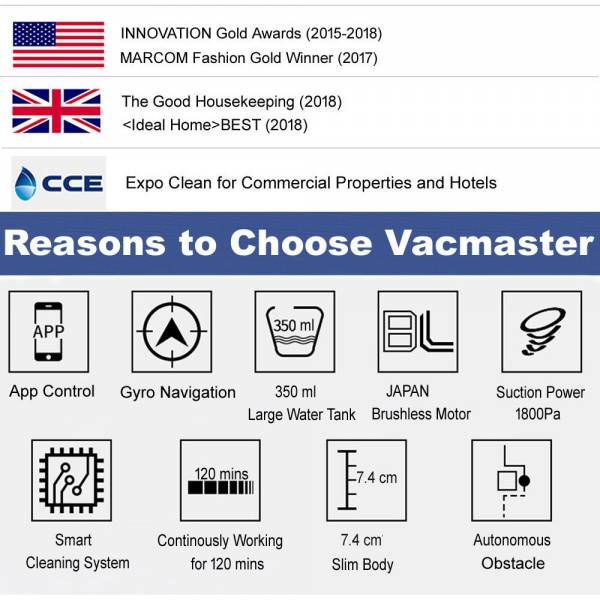 INNOVATION Gold Awards (2015-2018)
MARCOM Fashion Gold Winner (2017)

The Good Housekeeping (2018)
<Ideal Home>BEST (2018)

CCE

Expo Clean for Commercial Properties and Hotels

Reasons to Choose Vacmaster

APP

App Control

Gyro Navigation

350 ml

350 ml
Large Water Tank

BL

JAPAN
Brushless Motor

Suction Power
1800Pa

Smart
Cleaning System

120 mins

Continously Working
for 120 mins

7.4 cm

7.4 cm
Slim Body

Autonomous
Obstacle